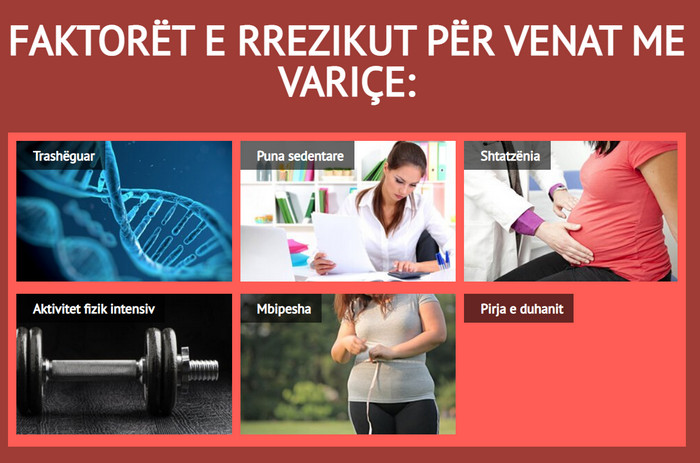 FAKTORËT E RREZIKUT PËR VENAT ME VARIÇE:

Trashëguar

Puna sedentare

Shtatzënia

Aktivitet fizik intensiv

Mbipesha

Pirja e duhanit